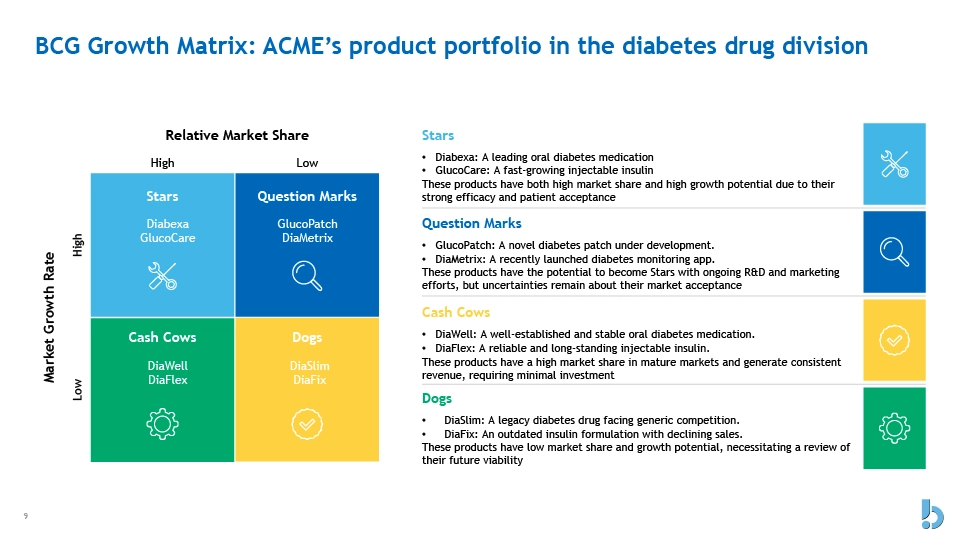 BCG Growth Matrix: ACME's product portfolio in the diabetes drug division

Relative Market Share

High

Low

Market Growth Rate

High

Low

Stars
Diabexa
GlucoCare

Question Marks
GlucoPatch
DiaMetrix

Cash Cows
DiaWell
DiaFlex

Dogs
DiaSlim
DiaFix

Stars
• Diabexa: A leading oral diabetes medication
• GlucoCare: A fast-growing injectable insulin
These products have both high market share and high growth potential due to their strong efficacy and patient acceptance

Question Marks
• GlucoPatch: A novel diabetes patch under development.
• DiaMetrix: A recently launched diabetes monitoring app.
These products have the potential to become Stars with ongoing R&D and marketing efforts, but uncertainties remain about their market acceptance

Cash Cows
• DiaWell: A well-established and stable oral diabetes medication.
• DiaFlex: A reliable and long-standing injectable insulin.
These products have a high market share in mature markets and generate consistent revenue, requiring minimal investment

Dogs
• DiaSlim: A legacy diabetes drug facing generic competition.
• DiaFix: An outdated insulin formulation with declining sales.
These products have low market share and growth potential, necessitating a review of their future viability

9